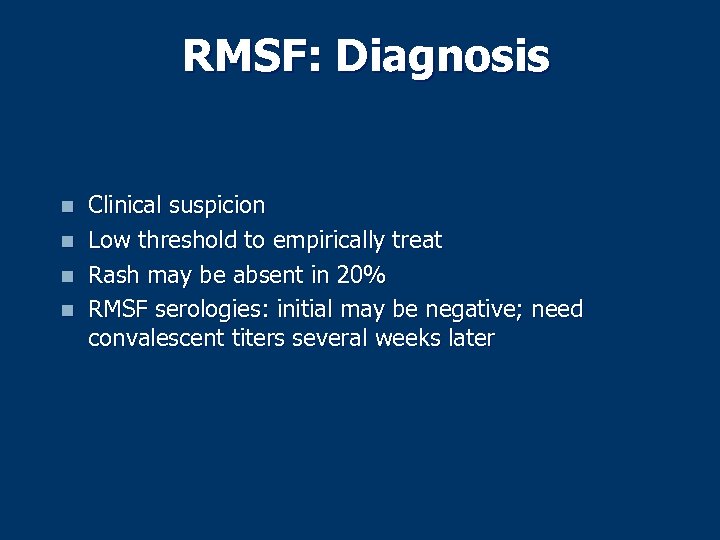 RMSF: Diagnosis

- Clinical suspicion
- Low threshold to empirically treat
- Rash may be absent in 20%
- RMSF serologies: initial may be negative; need convalescent titers several weeks later